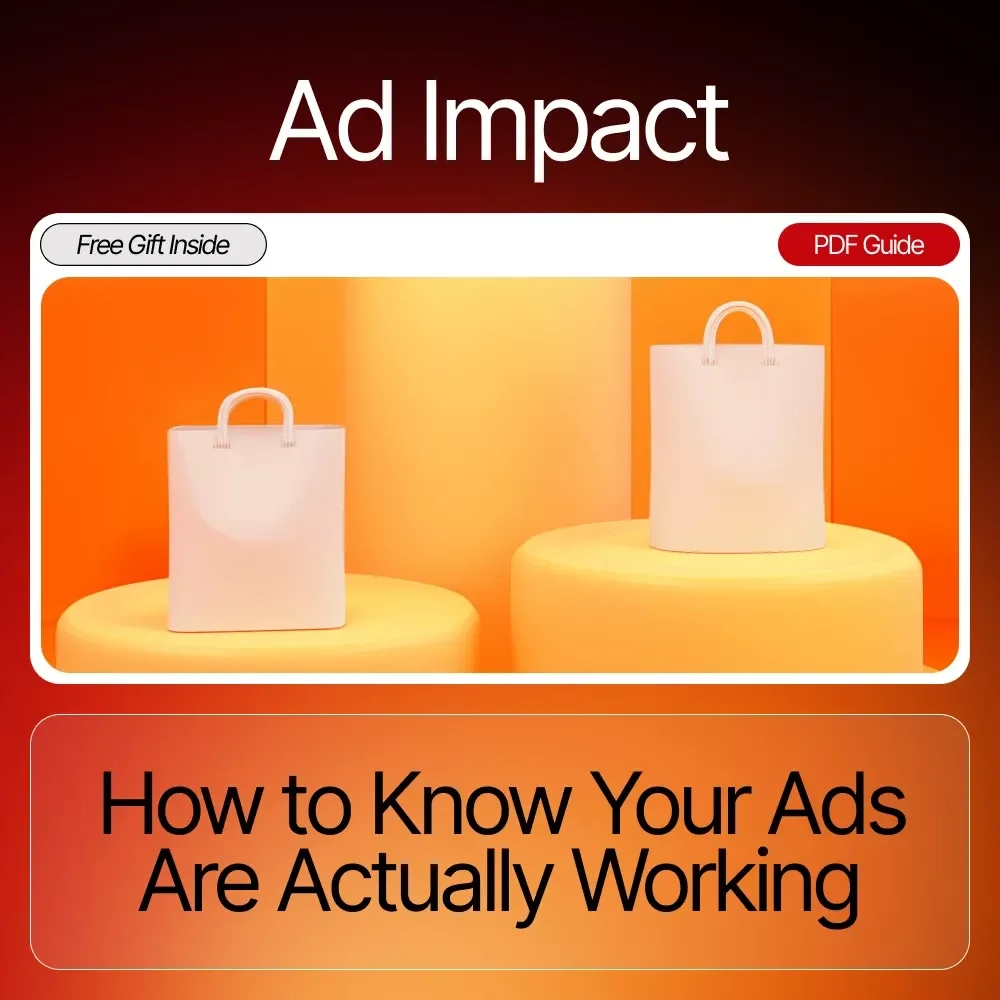 Ad Impact

Free Gift Inside

PDF Guide

How to Know Your Ads Are Actually Working